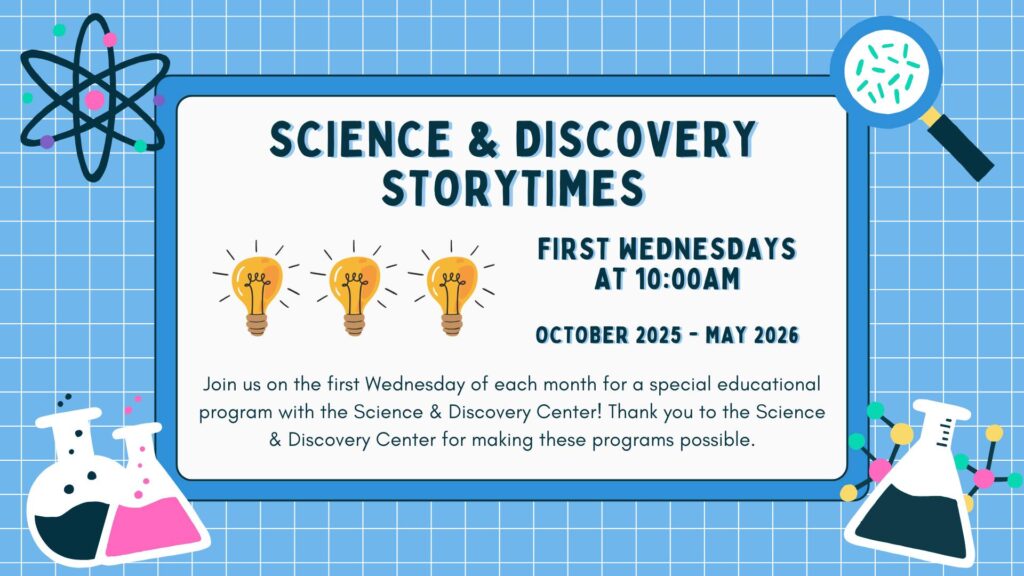 SCIENCE & DISCOVERY STORYTIMES

FIRST WEDNESDAYS AT 10:00AM

OCTOBER 2025 - MAY 2026

Join us on the first Wednesday of each month for a special educational program with the Science & Discovery Center! Thank you to the Science & Discovery Center for making these programs possible.